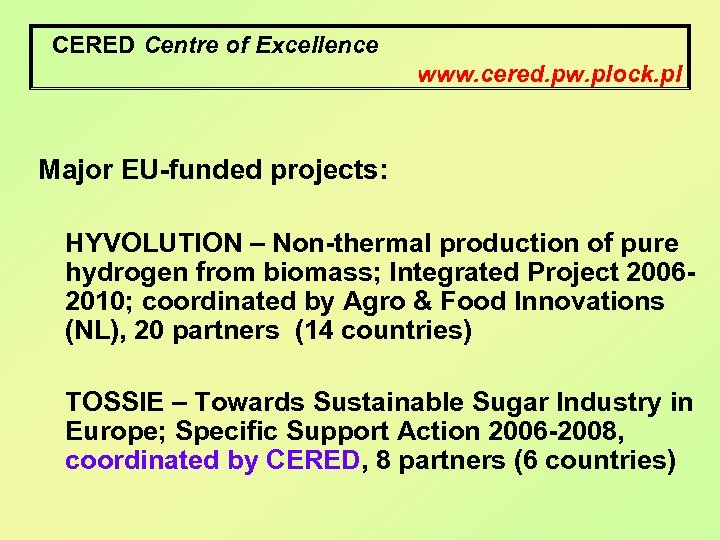 CERED Centre of Excellence
www.cered.pw.plock.pl

Major EU-funded projects:

HYVOLUTION – Non-thermal production of pure hydrogen from biomass; Integrated Project 2006-2010; coordinated by Agro & Food Innovations (NL), 20 partners (14 countries)

TOSSIE – Towards Sustainable Sugar Industry in Europe; Specific Support Action 2006-2008, coordinated by CERED, 8 partners (6 countries)